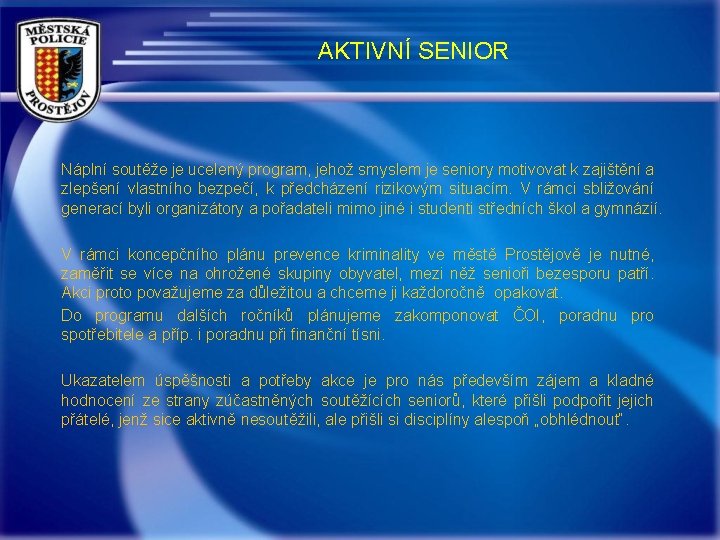 MĚSTSKÁ POLICIE PROSTĚJOV

AKTIVNÍ SENIOR

Náplní soutěže je ucelený program, jehož smyslem je seniory motivovat k zajištění a zlepšení vlastního bezpečí, k předcházení rizikovým situacím. V rámci sbližování generací byli organizátory a pořadateli mimo jiné i studenti středních škol a gymnázií.

V rámci koncepčního plánu prevence kriminality ve městě Prostějově je nutné, zaměřit se více na ohrožené skupiny obyvatel, mezi něž senioři bezesporu patří. Akci proto považujeme za důležitou a chceme ji každoročně opakovat.

Do programu dalších ročníků plánujeme zakomponovat ČOI, poradnu pro spotřebitele a příp. i poradnu při finanční tísni.

Ukazatelem úspěšnosti a potřeby akce je pro nás především zájem a kladné hodnocení ze strany zúčastněných soutěžících seniorů, které přišli podpořit jejich přátelé, jenž sice aktivně nesoutěžili, ale přišli si disciplíny alespoň „obhlédnout".